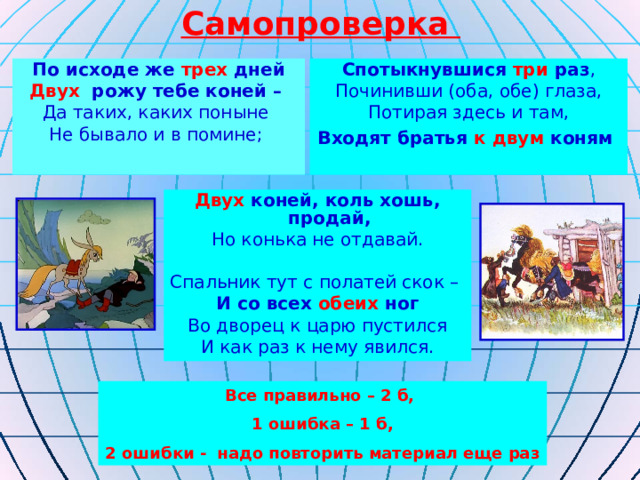 Самопроверка

По исходе же трех дней
Двух рожу тебе коней –
Да таких, каких поныне
Не бывало и в помине;

Спотыкнувшися три раз,
Починивши (оба, обе) глаза,
Потирая здесь и там,
Входят братья к двум коням

Двух коней, коль хошь, продай,
Но конька не отдавай.

Спальник тут с полатей скок –
И со всех обеих ног
Во дворец к царю пустился
И как раз к нему явился.

Все правильно – 2 б,

1 ошибка – 1 б,

2 ошибки - надо повторить материал еще раз